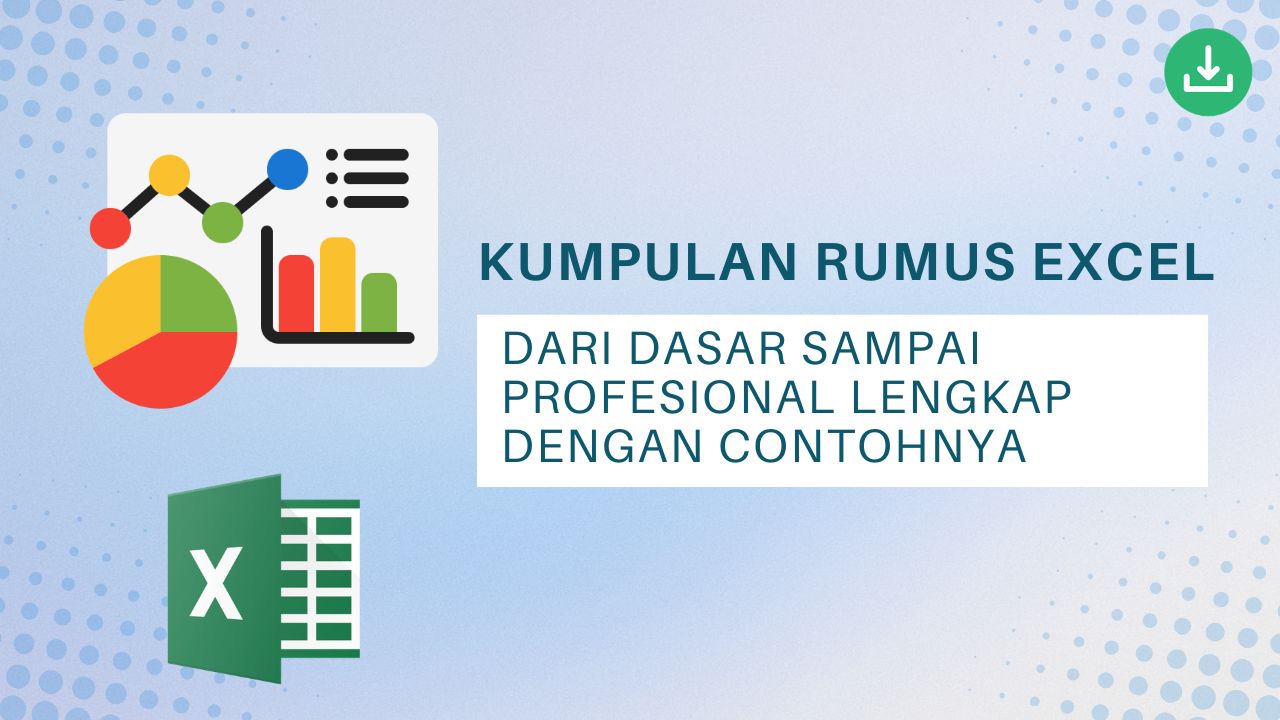 KUMPULAN RUMUS EXCEL

DARI DASAR SAMPAI PROFESIONAL LENGKAP DENGAN CONTOHNYA

X